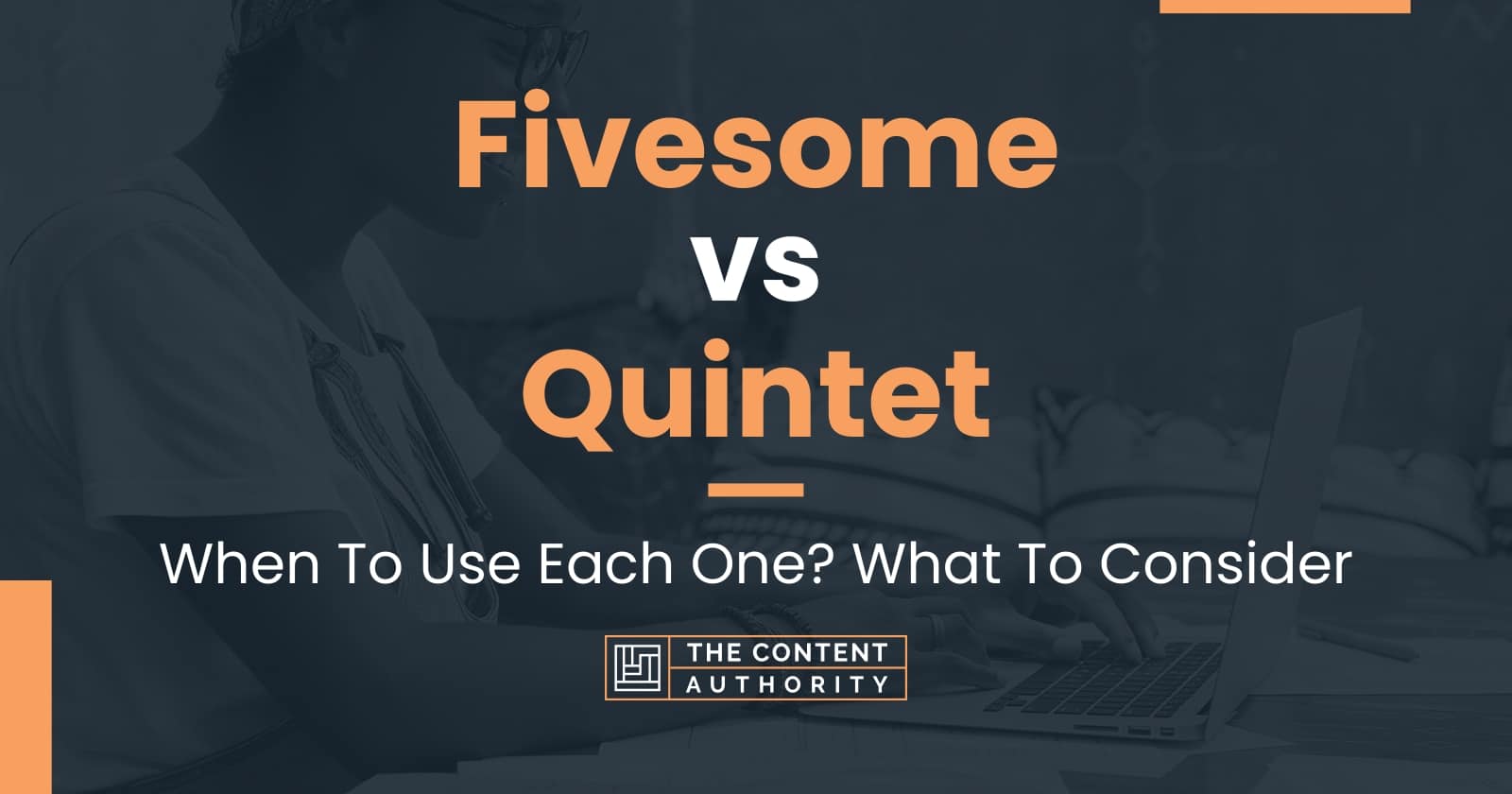 Fivesome
vs
Quintet

When To Use Each One? What To Consider

THE CONTENT AUTHORITY